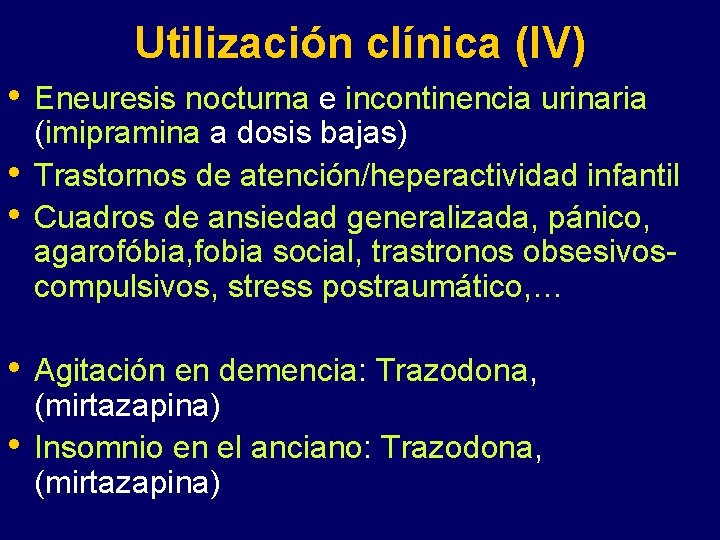 Utilización clínica (IV)

• Eneuresis nocturna e incontinencia urinaria (imipramina a dosis bajas)
• Trastornos de atención/heperactividad infantil
• Cuadros de ansiedad generalizada, pánico, agarofóbia,fobia social, trastronos obsesivos-compulsivos, stress postraumático,…

• Agitación en demencia: Trazodona, (mirtazapina)
• Insomnio en el anciano: Trazodona, (mirtazapina)